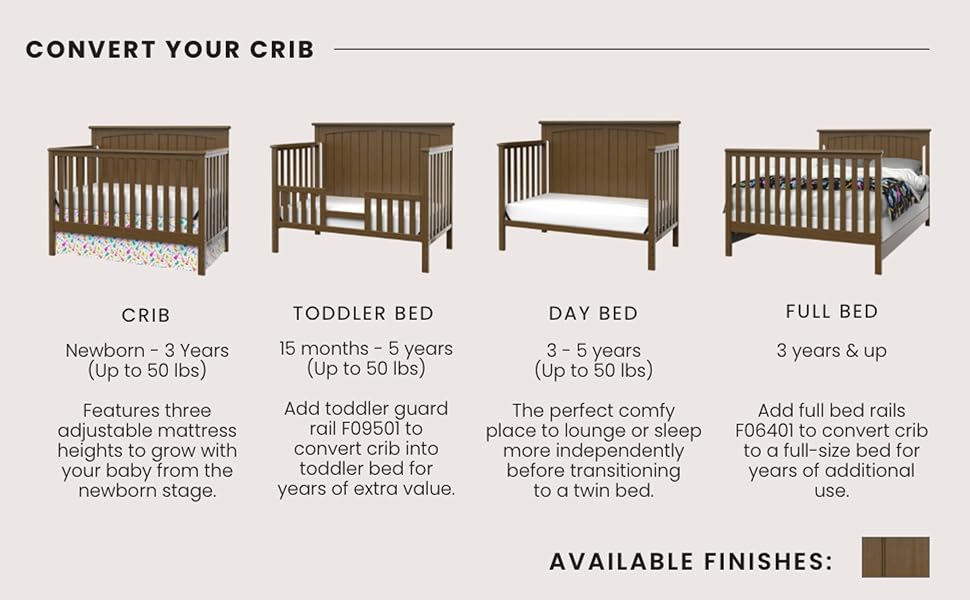 CONVERT YOUR CRIB

CRIB

Newborn - 3 Years
(Up to 50 lbs)

Features three adjustable mattress heights to grow with your baby from the newborn stage.

TODDLER BED

15 months - 5 years
(Up to 50 lbs)

Add toddler guard rail F09501 to convert crib into toddler bed for years of extra value.

DAY BED

3 - 5 years
(Up to 50 lbs)

The perfect comfy place to lounge or sleep more independently before transitioning to a twin bed.

FULL BED

3 years & up

Add full bed rails F06401 to convert crib to a full-size bed for years of additional use.

AVAILABLE FINISHES: